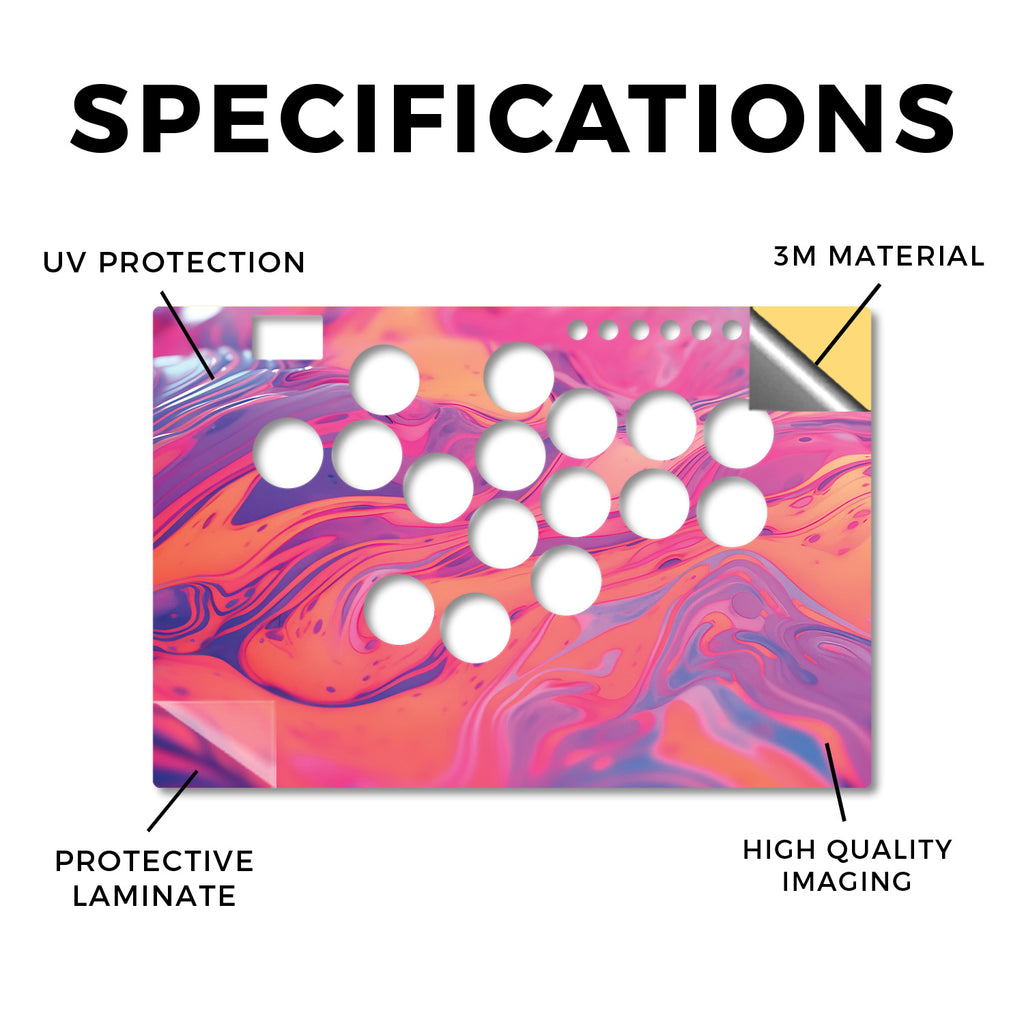 SPECIFICATIONS

UV PROTECTION

3M MATERIAL

PROTECTIVE LAMINATE

HIGH QUALITY IMAGING